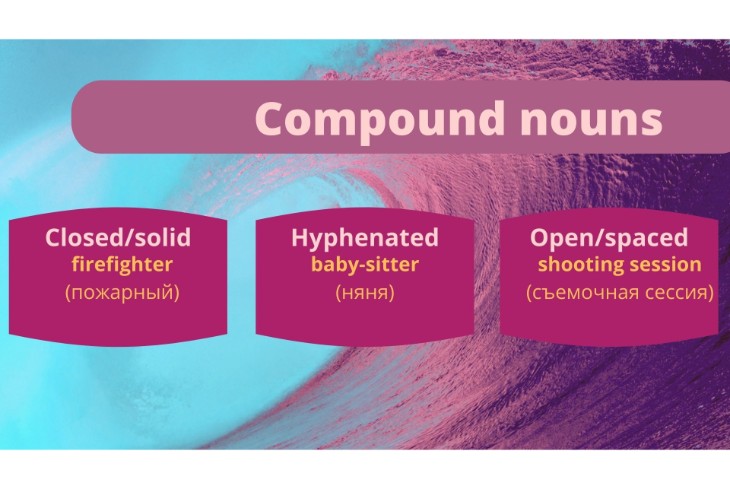 Compound nouns

Closed/solid
firefighter
(пожарный)

Hyphenated
baby-sitter
(няня)

Open/spaced
shooting session
(съемочная сессия)